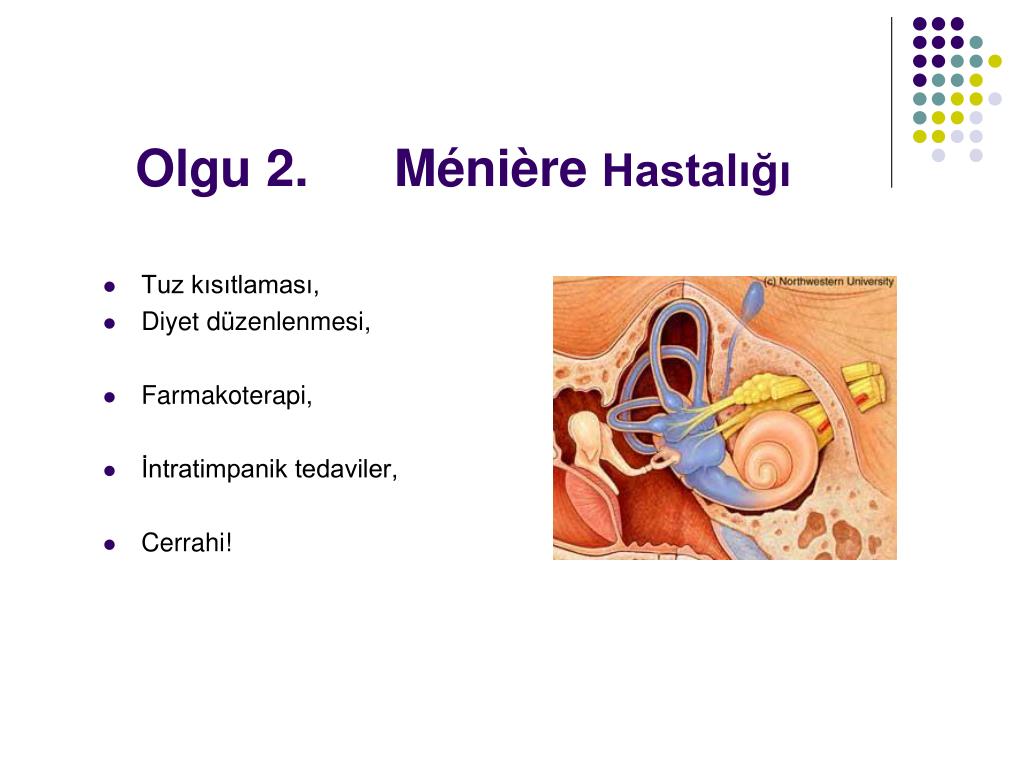 Olgu 2. Ménière Hastalığı

- Tuz kısıtlaması,
- Diyet düzenlenmesi,
- Farmakoterapi,
- İntratimpanik tedaviler,
- Cerrahi!

(c) Northwestern University